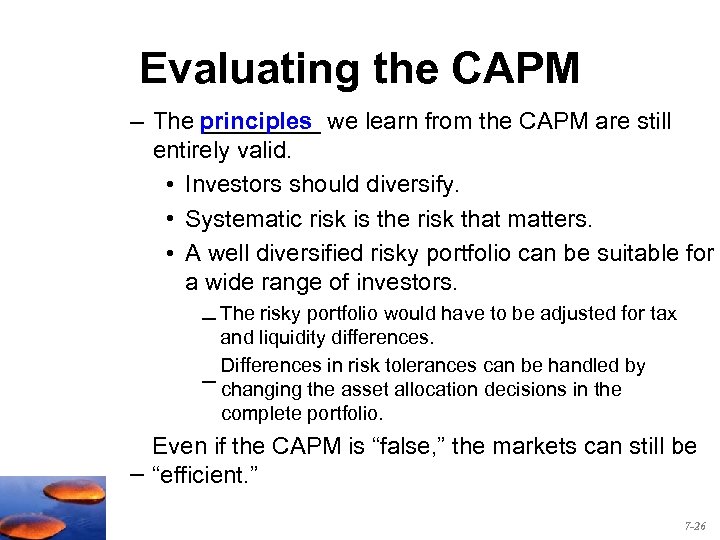 Evaluating the CAPM

– The principles we learn from the CAPM are still entirely valid.

• Investors should diversify.

• Systematic risk is the risk that matters.

• A well diversified risky portfolio can be suitable for a wide range of investors.

– The risky portfolio would have to be adjusted for tax and liquidity differences.

– Differences in risk tolerances can be handled by changing the asset allocation decisions in the complete portfolio.

– Even if the CAPM is “false,” the markets can still be “efficient.”

7-26